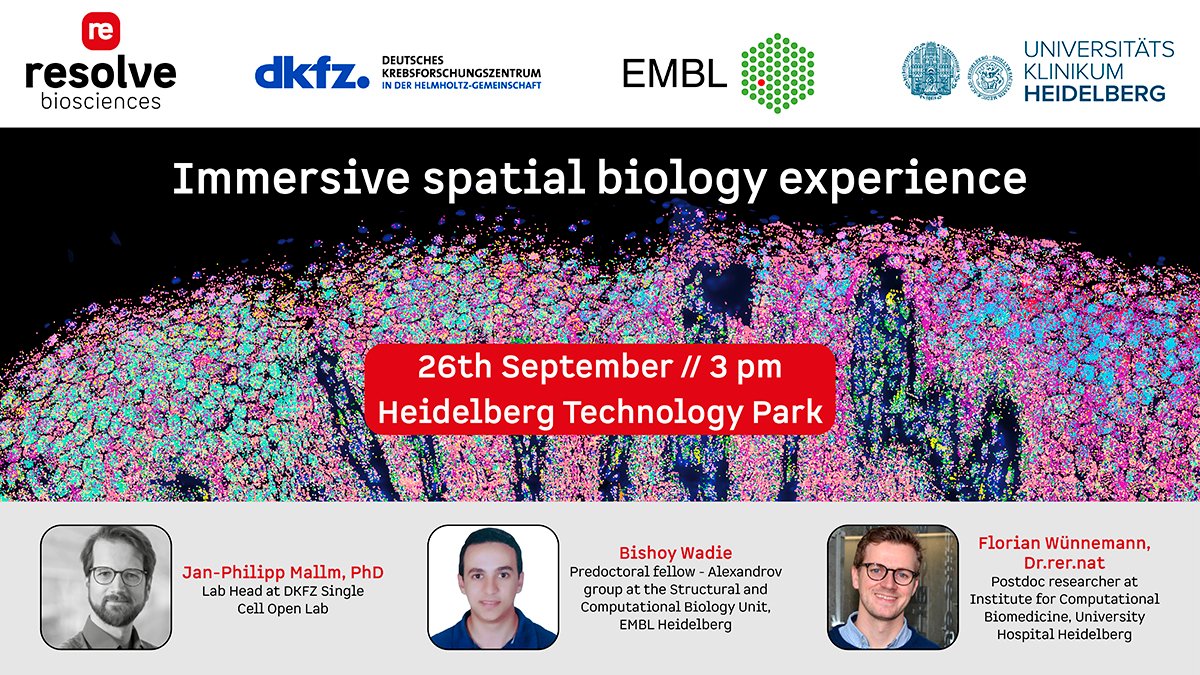 re
resolve
biosciences

dkfz. DEUTSCHES KREBSFORSCHUNGSZENTRUM IN DER HELMHOLTZ-GEMEINSCHAFT

EMBL

UNIVERSITÄTS KLINIKUM HEIDELBERG

Immersive spatial biology experience

26th September // 3 pm
Heidelberg Technology Park

Jan-Philipp Mallm, PhD
Lab Head at DKFZ Single Cell Open Lab

Bishoy Wadie
Predoctoral fellow - Alexandrov group at the Structural and Computational Biology Unit, EMBL Heidelberg

Florian Wünnemann, Dr.rer.nat
Postdoc researcher at Institute for Computational Biomedicine, University Hospital Heidelberg